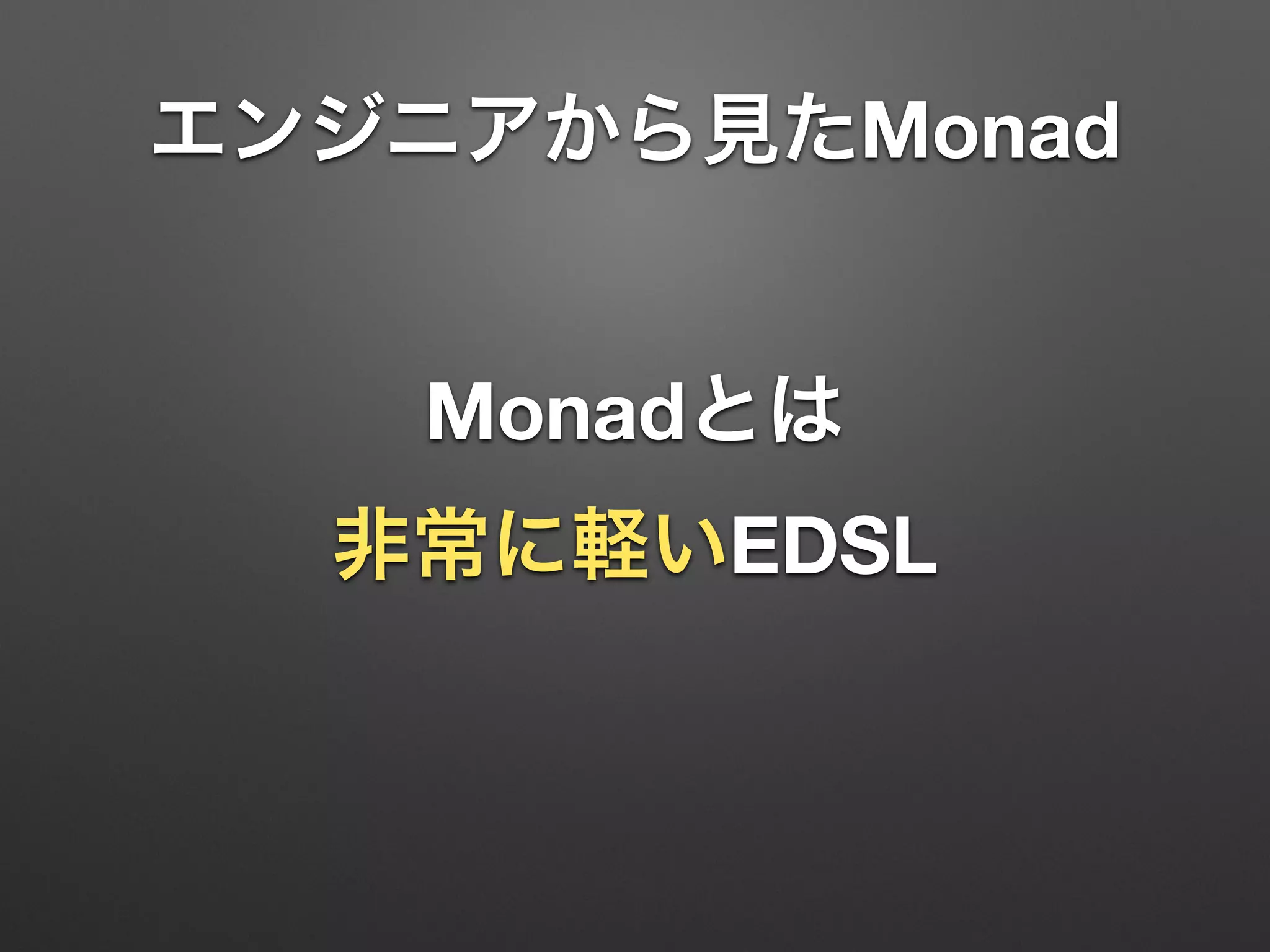 エンジニアから見たMonad

Monadとは

非常に軽いEDSL